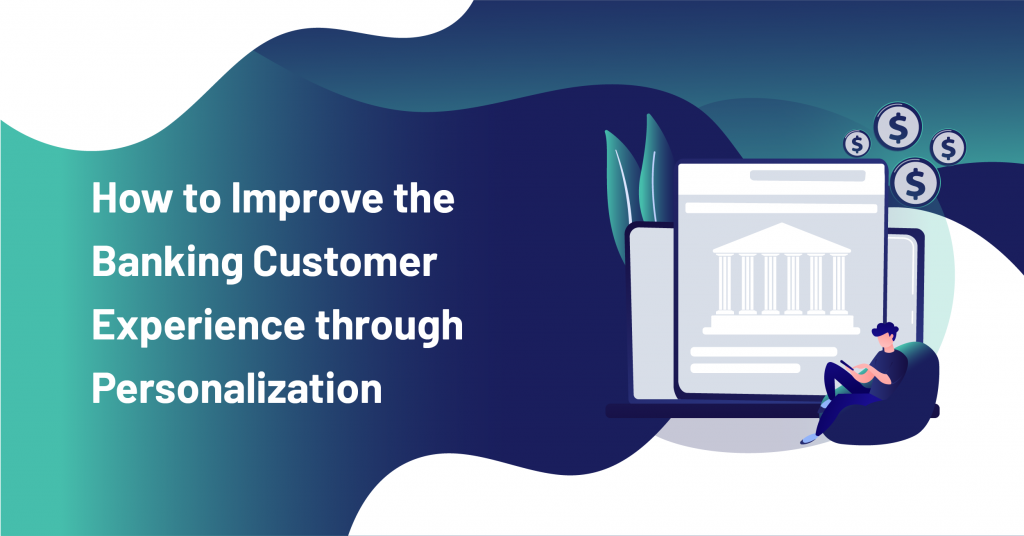 How to Improve the Banking Customer Experience through Personalization

$
$
$
$